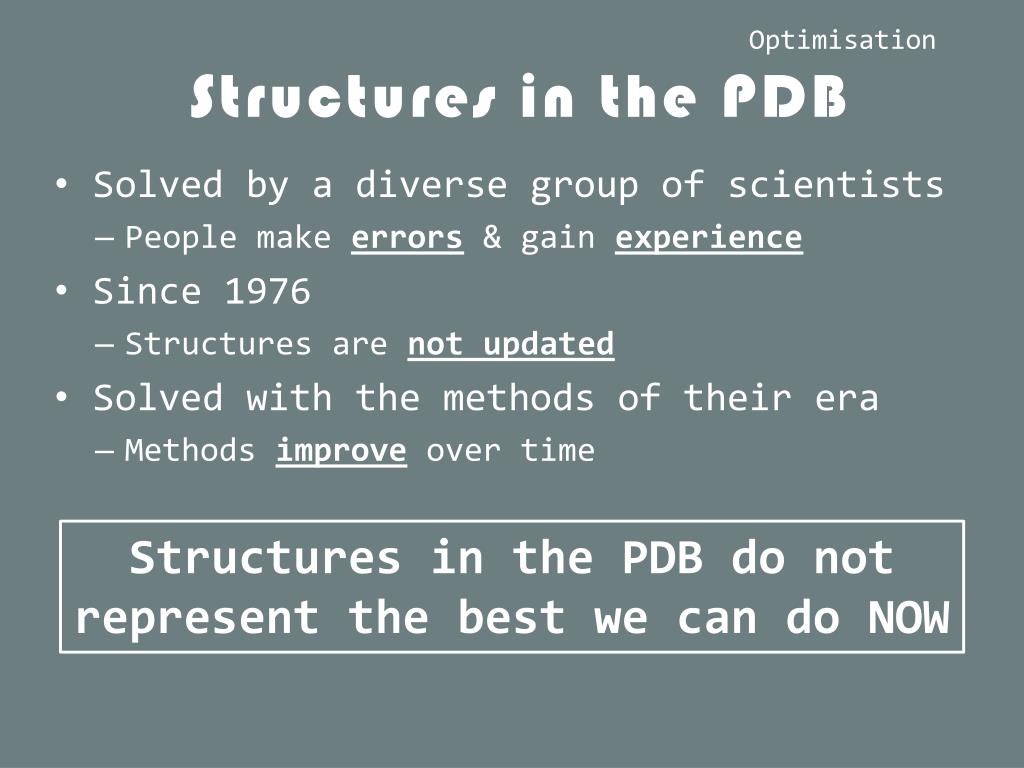 Optimisation

Structures in the PDB

• Solved by a diverse group of scientists
– People make errors & gain experience
• Since 1976
– Structures are not updated
• Solved with the methods of their era
– Methods improve over time

Structures in the PDB do not represent the best we can do NOW